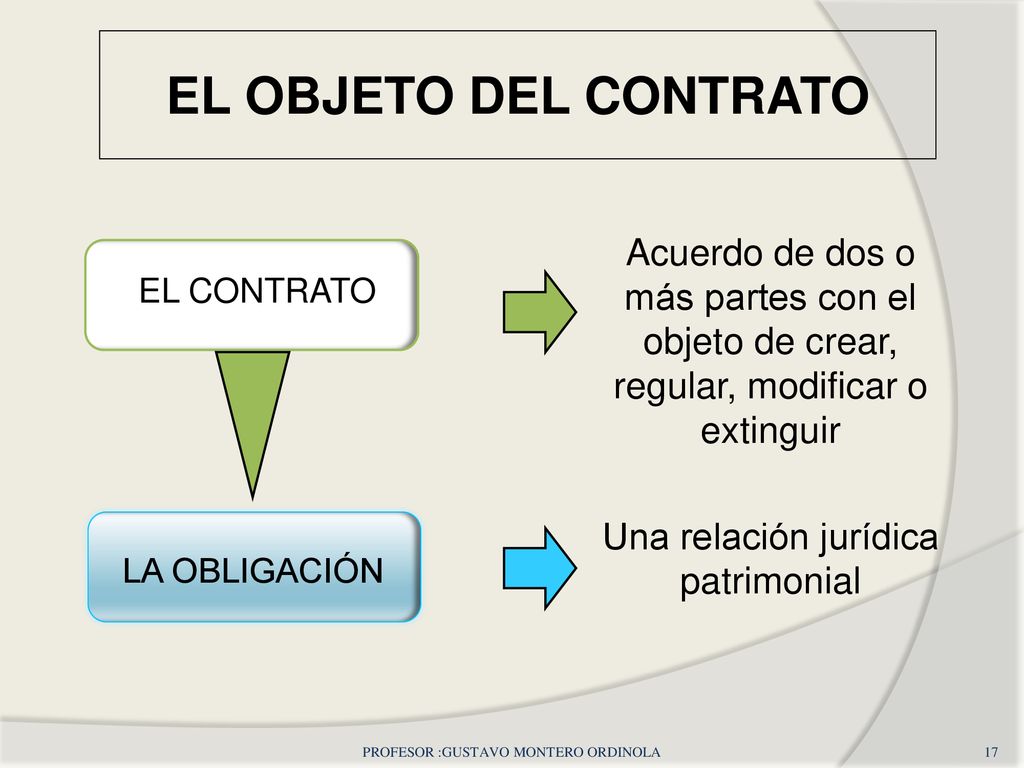 EL OBJETO DEL CONTRATO

EL CONTRATO

Acuerdo de dos o más partes con el objeto de crear, regular, modificar o extinguir

LA OBLIGACIÓN

Una relación jurídica patrimonial

PROFESOR :GUSTAVO MONTERO ORDINOLA

17